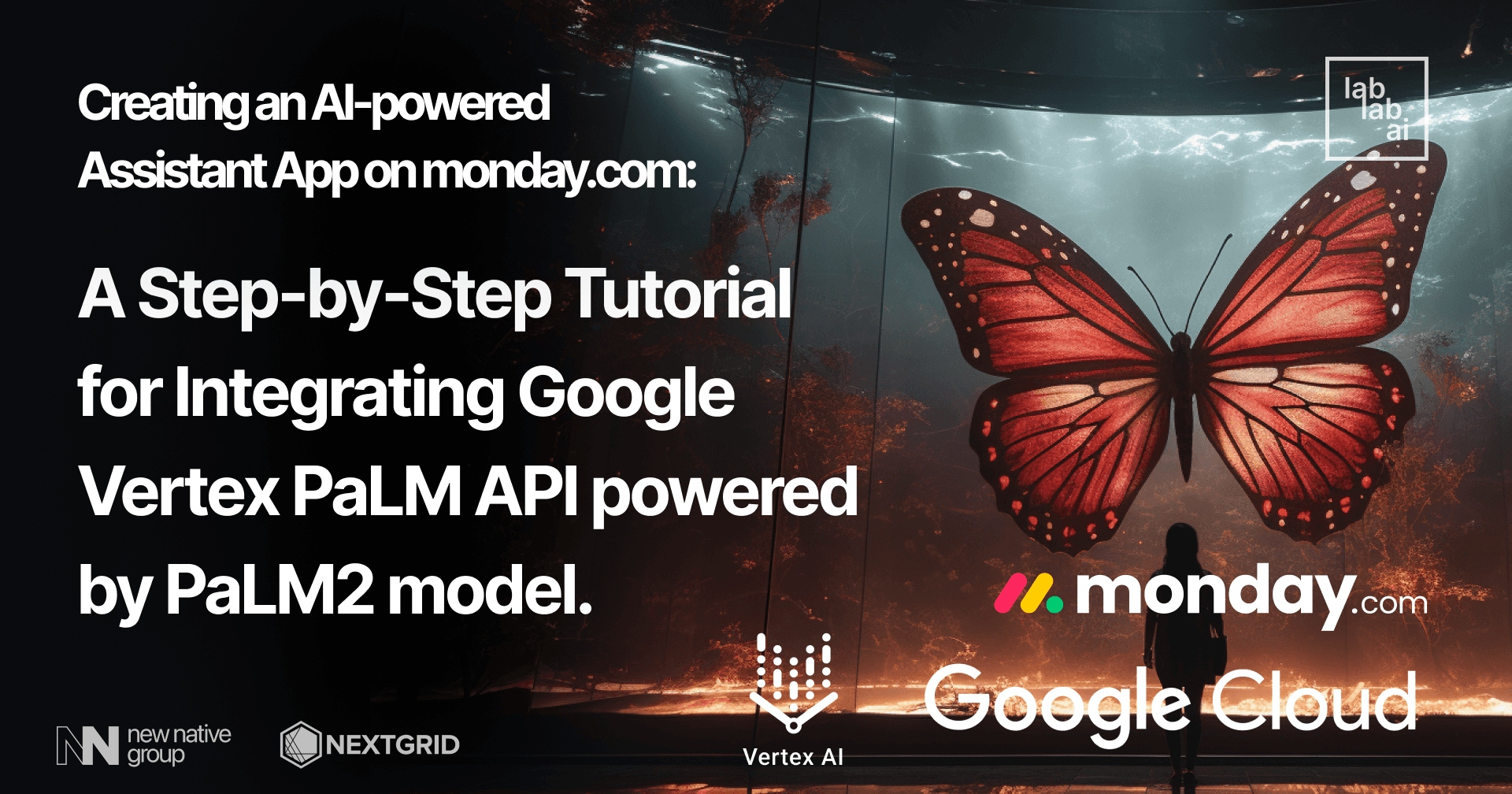 Creating an AI-powered Assistant App on monday.com:

A Step-by-Step Tutorial for Integrating Google Vertex PaLM API powered by PaLM2 model.

lab lab ai

monday.com

Google Cloud

Vertex AI

NN new native group

NEXTGRID